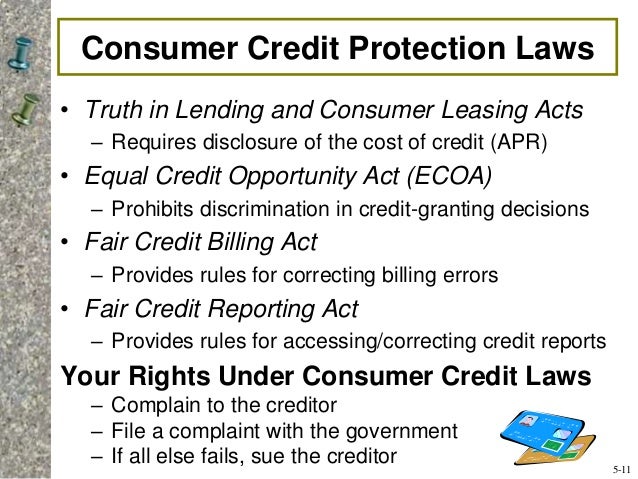 Consumer Credit Protection Laws

• Truth in Lending and Consumer Leasing Acts
– Requires disclosure of the cost of credit (APR)
• Equal Credit Opportunity Act (ECOA)
– Prohibits discrimination in credit-granting decisions
• Fair Credit Billing Act
– Provides rules for correcting billing errors
• Fair Credit Reporting Act
– Provides rules for accessing/correcting credit reports

Your Rights Under Consumer Credit Laws
– Complain to the creditor
– File a complaint with the government
– If all else fails, sue the creditor

5-11